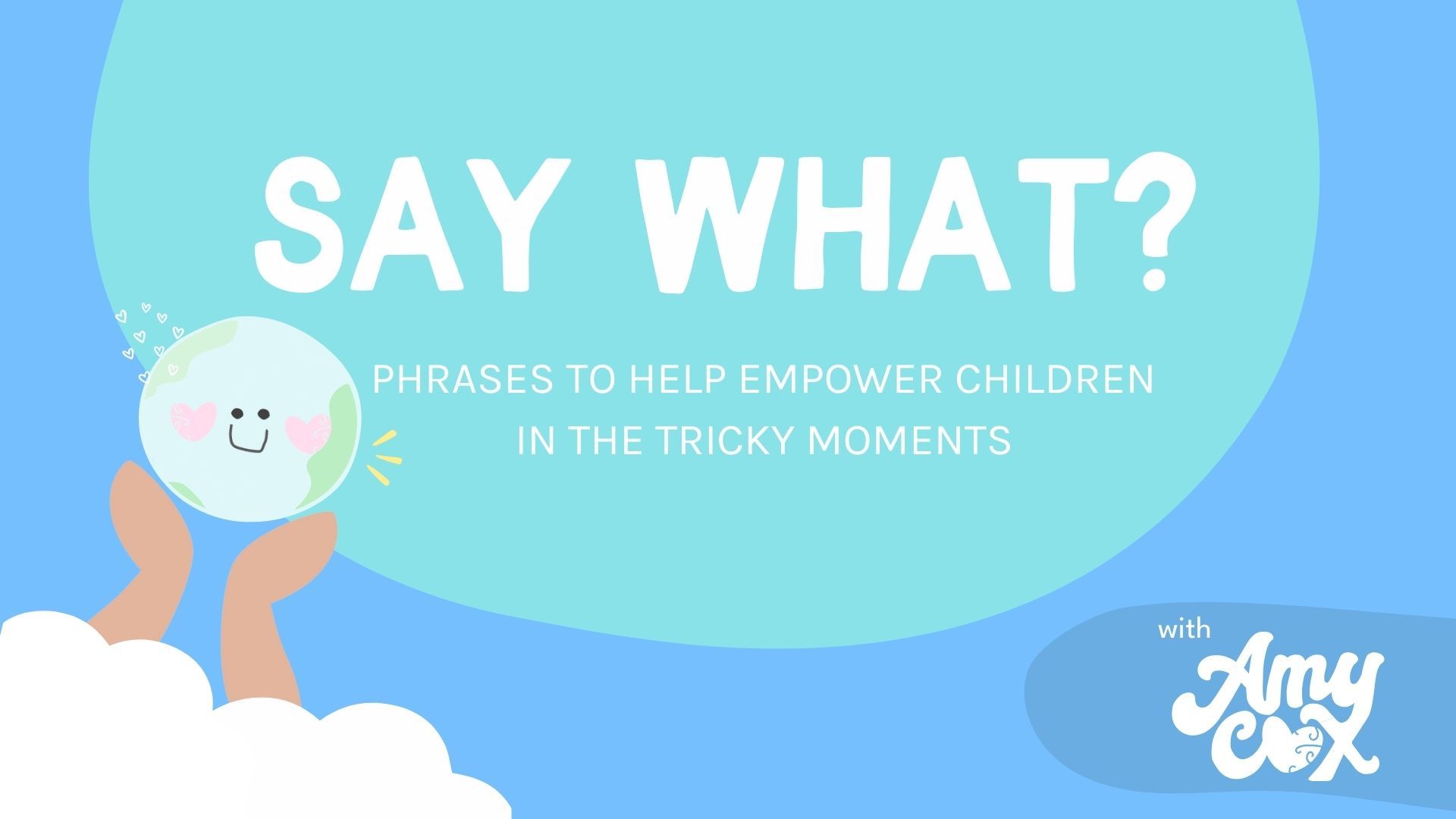 SAY WHAT?

PHRASES TO HELP EMPOWER CHILDREN IN THE TRICKY MOMENTS

with Amy Cox